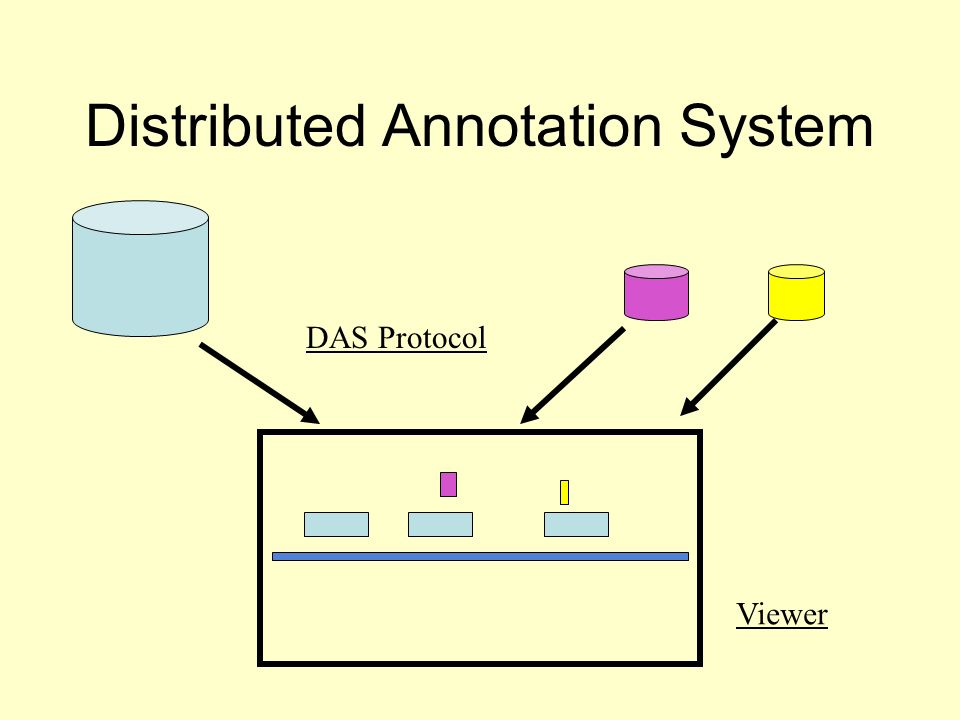 Distributed Annotation System

DAS Protocol

Viewer